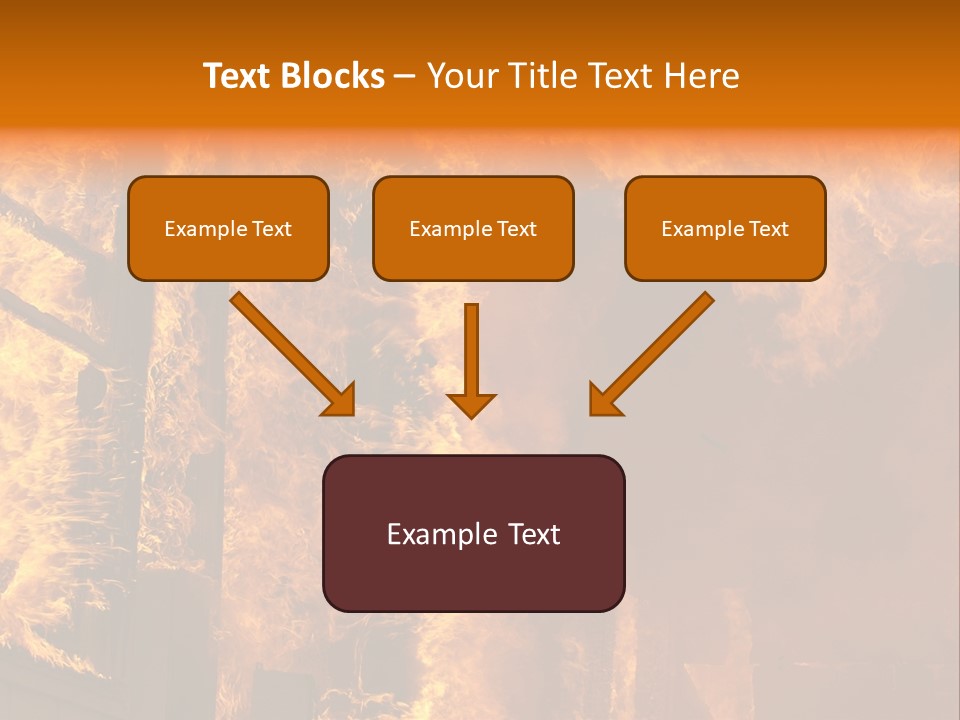 Text Blocks – Your Title Text Here

Example Text

Example Text

Example Text

Example Text